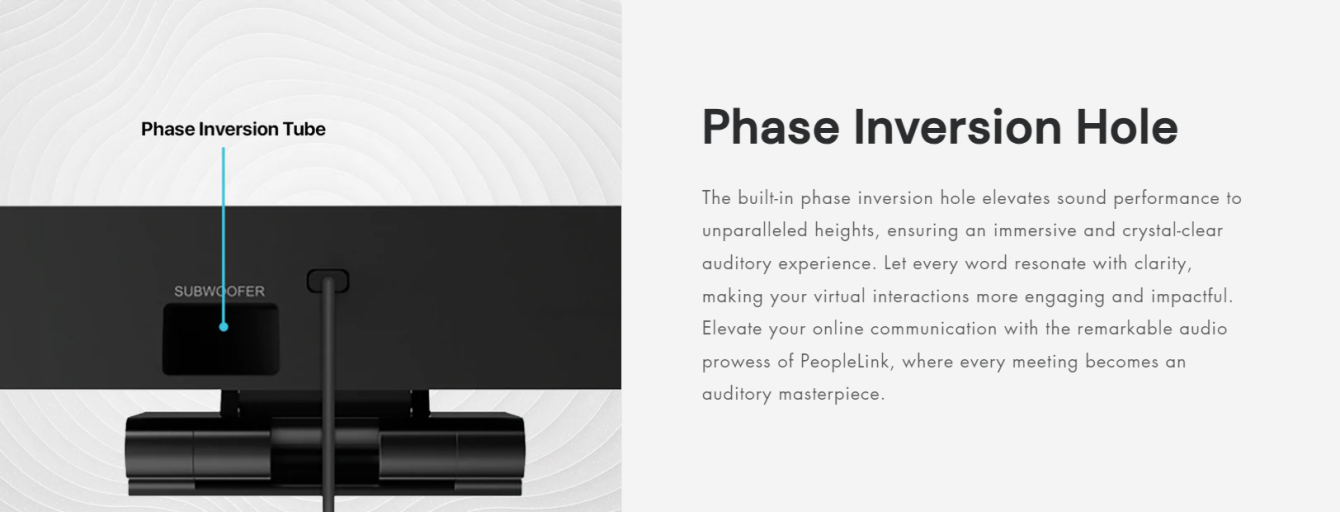 Phase Inversion Tube

SUBWOOFER

Phase Inversion Hole

The built-in phase inversion hole elevates sound performance to unparalleled heights, ensuring an immersive and crystal-clear auditory experience. Let every word resonate with clarity, making your virtual interactions more engaging and impactful. Elevate your online communication with the remarkable audio prowess of PeopleLink, where every meeting becomes an auditory masterpiece.